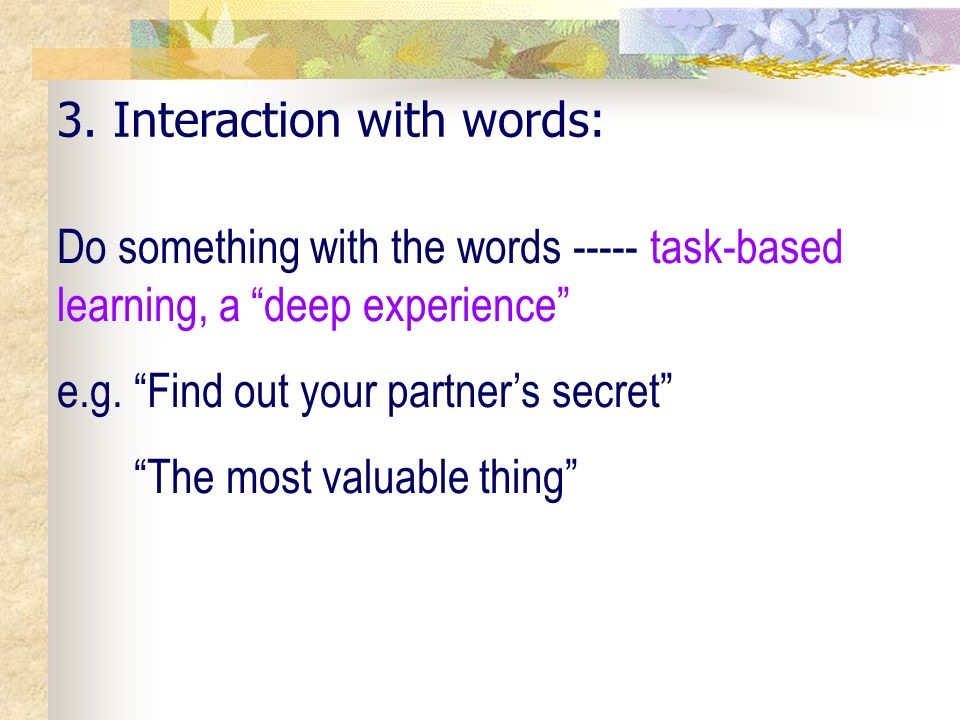 3. Interaction with words:

Do something with the words ----- task-based learning, a “deep experience”

e.g. “Find out your partner’s secret”

“The most valuable thing”